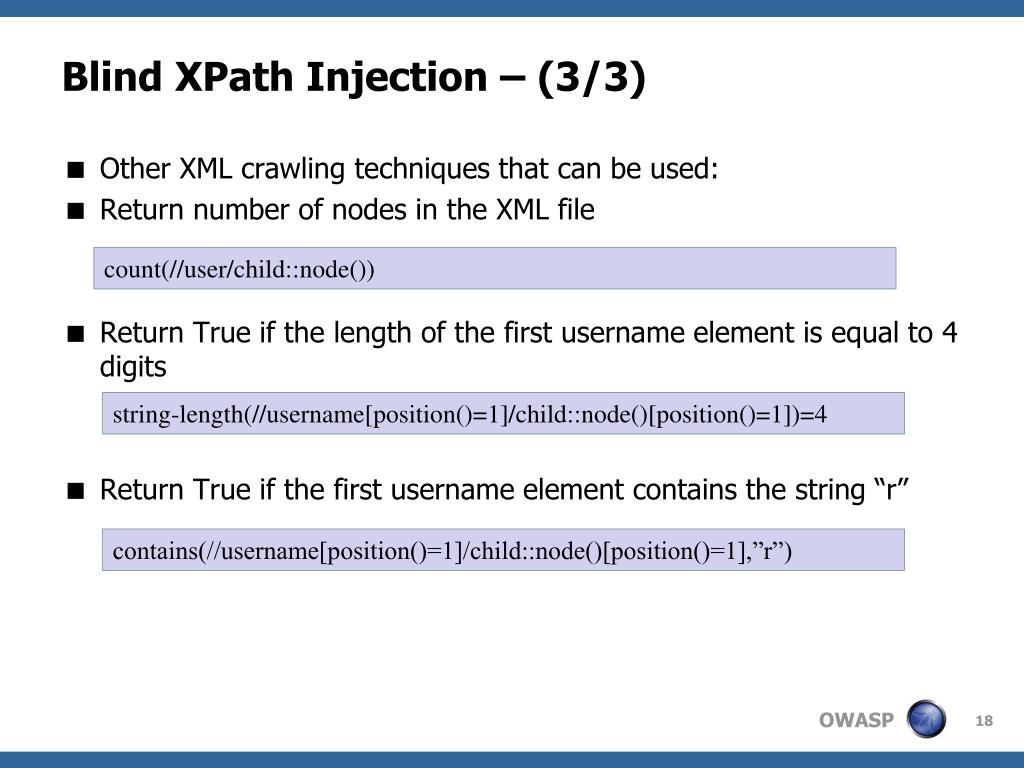 Blind XPath Injection – (3/3)

■ Other XML crawling techniques that can be used:
■ Return number of nodes in the XML file

count(//user/child::node())

■ Return True if the length of the first username element is equal to 4 digits

string-length(//username[position()=1]/child::node()[position()=1])=4

■ Return True if the first username element contains the string “r”

contains(//username[position()=1]/child::node()[position()=1],”r”)

OWASP

18